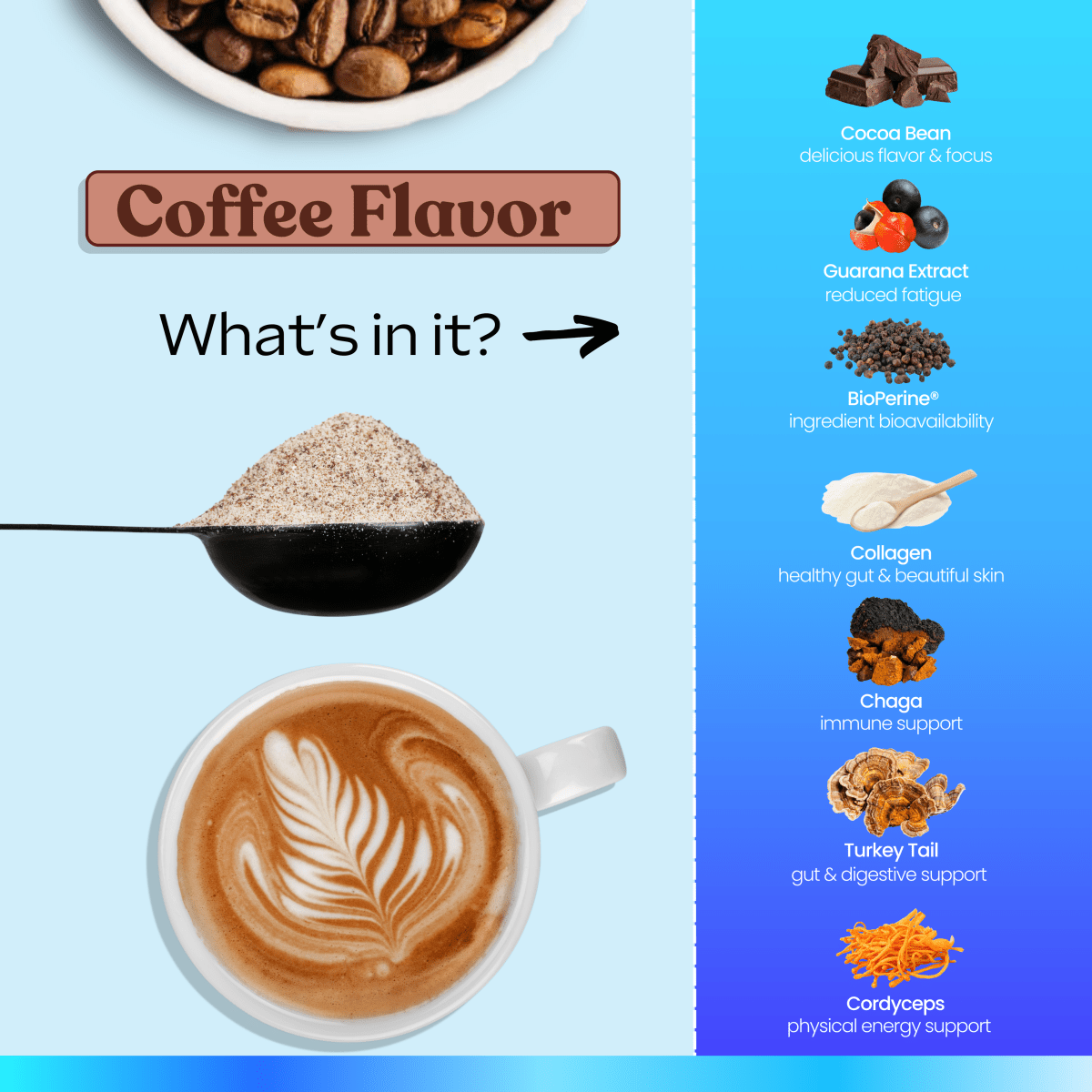 Coffee Flavor

What's in it?

Cocoa Bean
delicious flavor & focus

Guarana Extract
reduced fatigue

BioPerine®
ingredient bioavailability

Collagen
healthy gut & beautiful skin

Chaga
immune support

Turkey Tail
gut & digestive support

Cordyceps
physical energy support